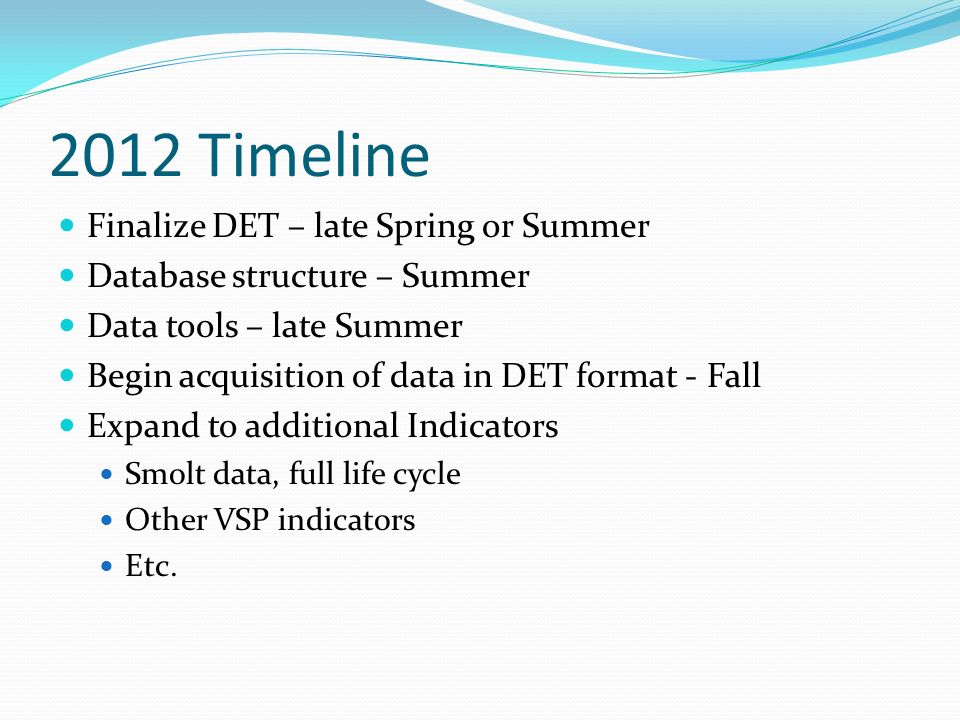 2012 Timeline

- Finalize DET – late Spring or Summer
- Database structure – Summer
- Data tools – late Summer
- Begin acquisition of data in DET format - Fall
- Expand to additional Indicators
  - Smolt data, full life cycle
  - Other VSP indicators
  - Etc.